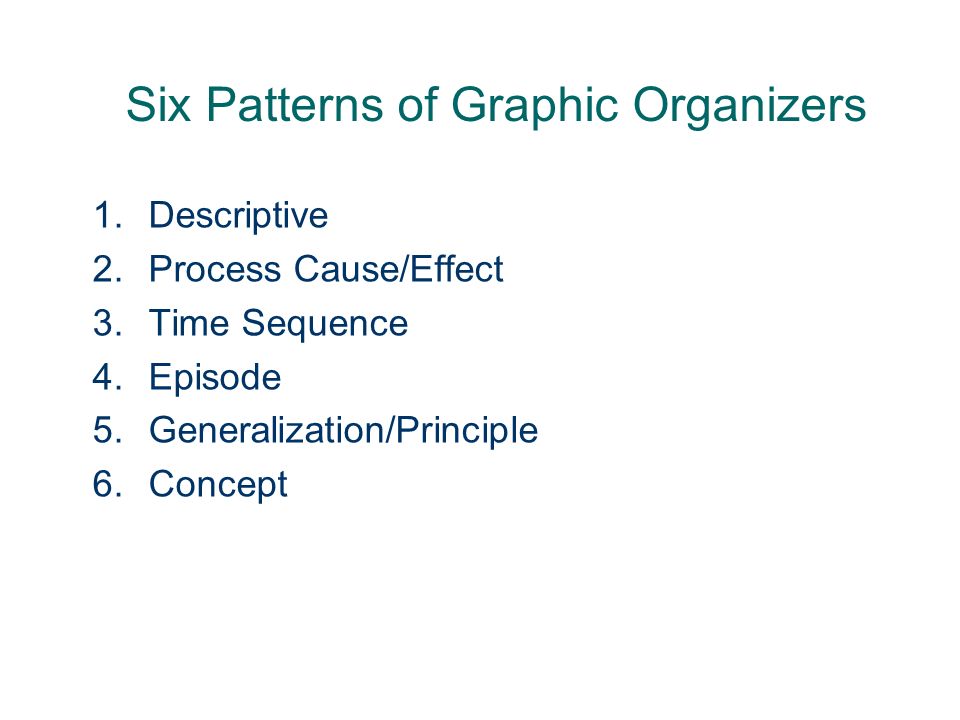 Six Patterns of Graphic Organizers

1. Descriptive
2. Process Cause/Effect
3. Time Sequence
4. Episode
5. Generalization/Principle
6. Concept